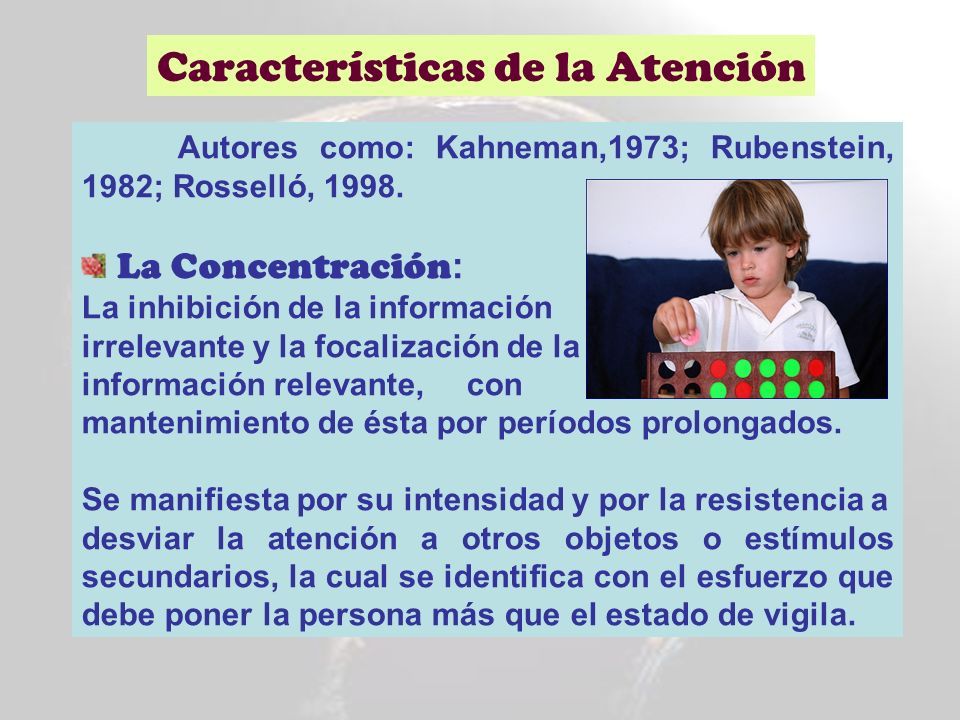 Características de la Atención

Autores como: Kahneman,1973; Rubenstein, 1982; Rosselló, 1998.

La Concentración:
La inhibición de la información irrelevante y la focalización de la información relevante, con mantenimiento de ésta por períodos prolongados.

Se manifiesta por su intensidad y por la resistencia a desviar la atención a otros objetos o estímulos secundarios, la cual se identifica con el esfuerzo que debe poner la persona más que el estado de vigila.